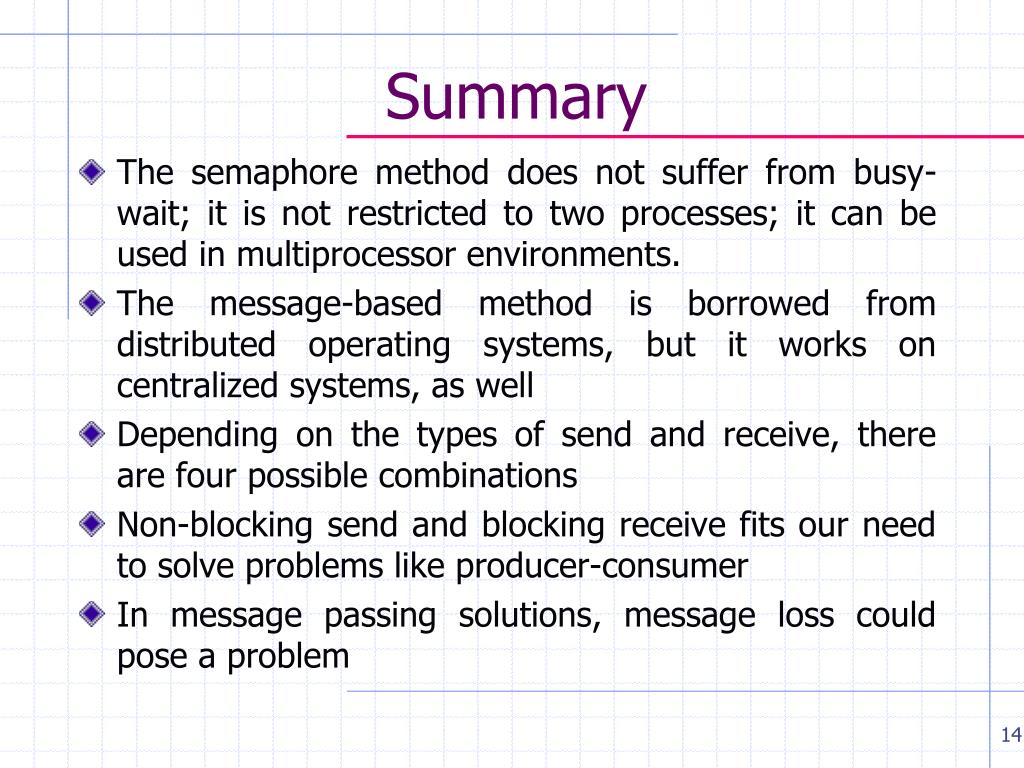 Summary

The semaphore method does not suffer from busy-wait; it is not restricted to two processes; it can be used in multiprocessor environments.

The message-based method is borrowed from distributed operating systems, but it works on centralized systems, as well

Depending on the types of send and receive, there are four possible combinations

Non-blocking send and blocking receive fits our need to solve problems like producer-consumer

In message passing solutions, message loss could pose a problem

14